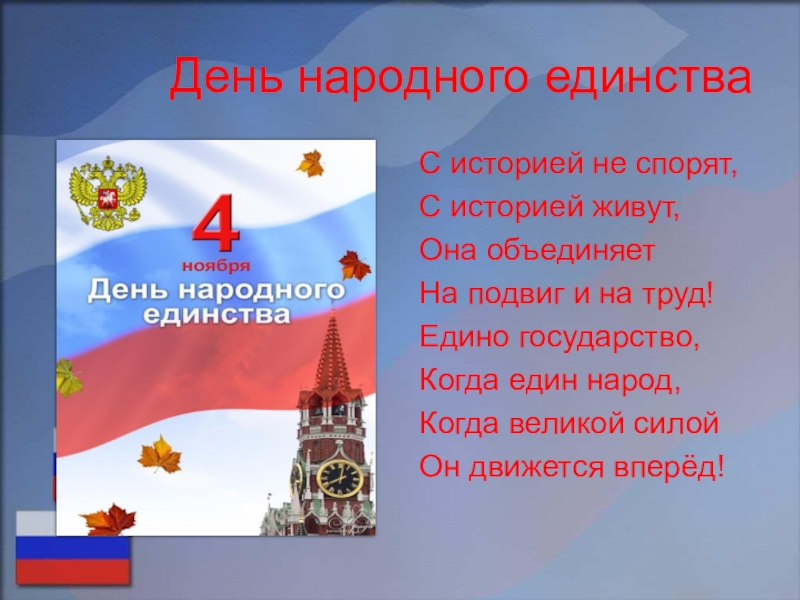 День народного единства

4
ноября
День народного единства

С историей не спорят,
С историей живут,
Она объединяет
На подвиг и на труд!
Едино государство,
Когда един народ,
Когда великой силой
Он движется вперёд!